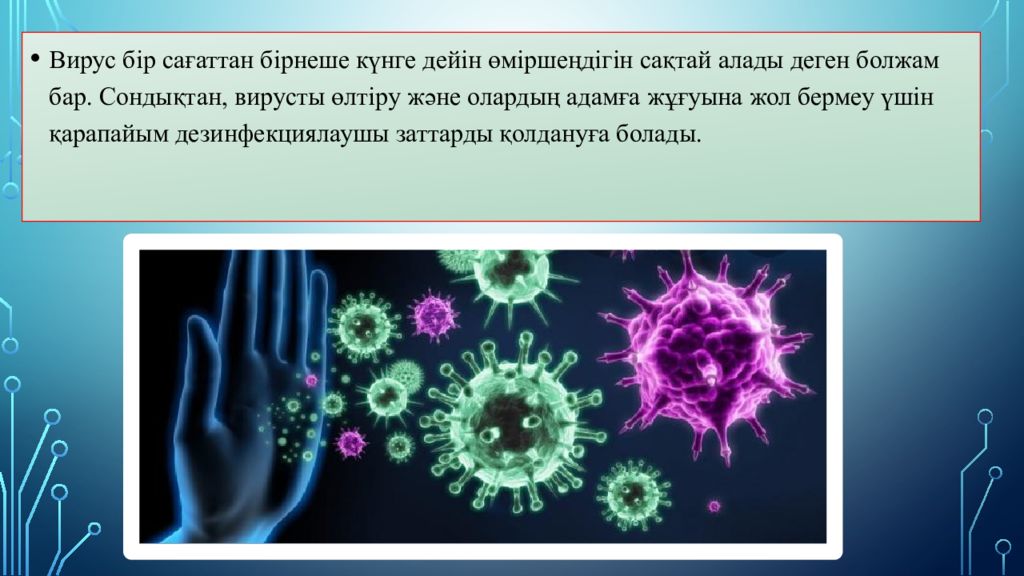 • Вирус бір сағаттан бірнеше күнге дейін өміршеңдігін сақтай алады деген болжам бар. Сондықтан, вирусты өлтіру және олардың адамға жұғуына жол бермеу үшін қарапайым дезинфекциялаушы заттарды қолдануға болады.